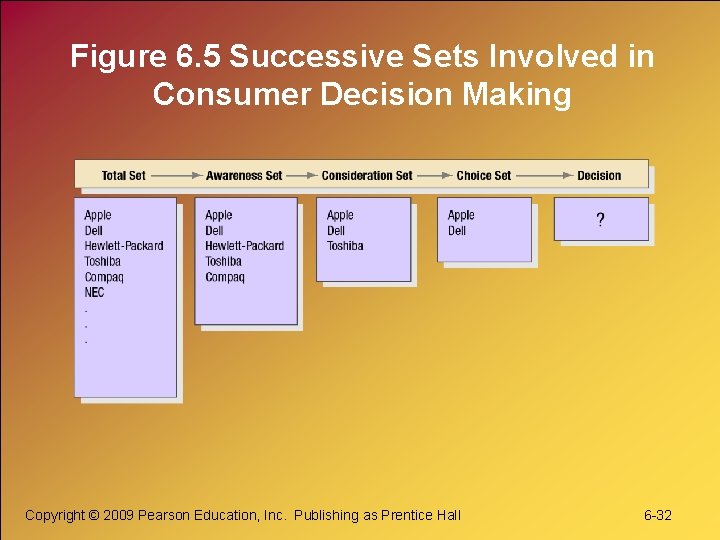 Figure 6.5 Successive Sets Involved in Consumer Decision Making

Total Set → Awareness Set → Consideration Set → Choice Set → Decision

Apple
Dell
Hewlett-Packard
Toshiba
Compaq
NEC
.
.
.

Apple
Dell
Hewlett-Packard
Toshiba
Compaq

Apple
Dell
Toshiba

Apple
Dell

?

Copyright © 2009 Pearson Education, Inc. Publishing as Prentice Hall

6-32